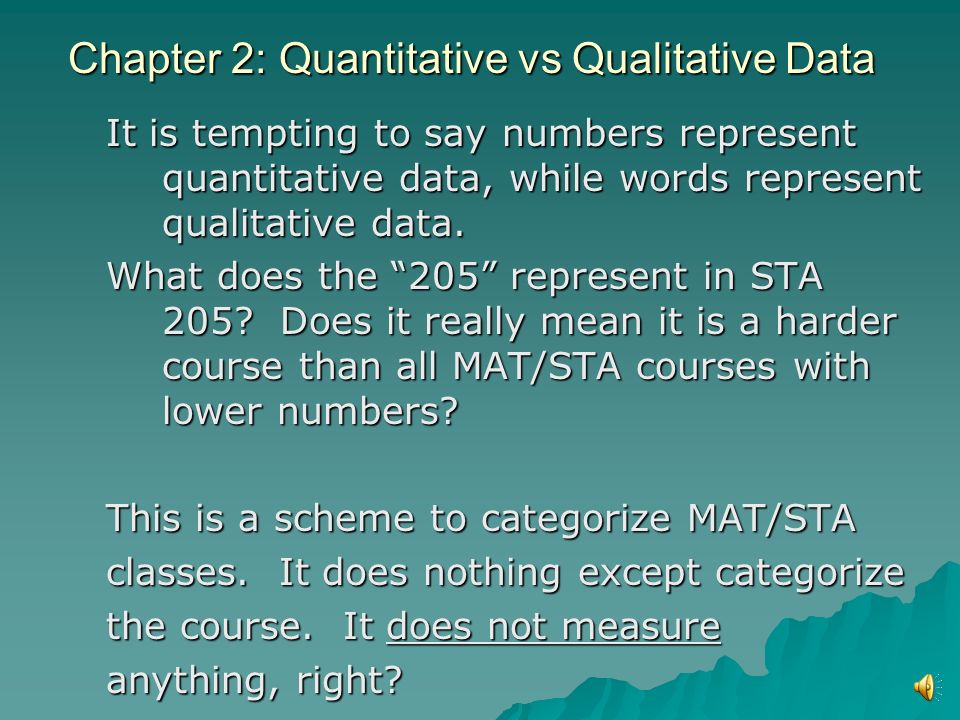 Chapter 2: Quantitative vs Qualitative Data

It is tempting to say numbers represent quantitative data, while words represent qualitative data.

What does the “205” represent in STA 205? Does it really mean it is a harder course than all MAT/STA courses with lower numbers?

This is a scheme to categorize MAT/STA classes. It does nothing except categorize the course. It does not measure anything, right?